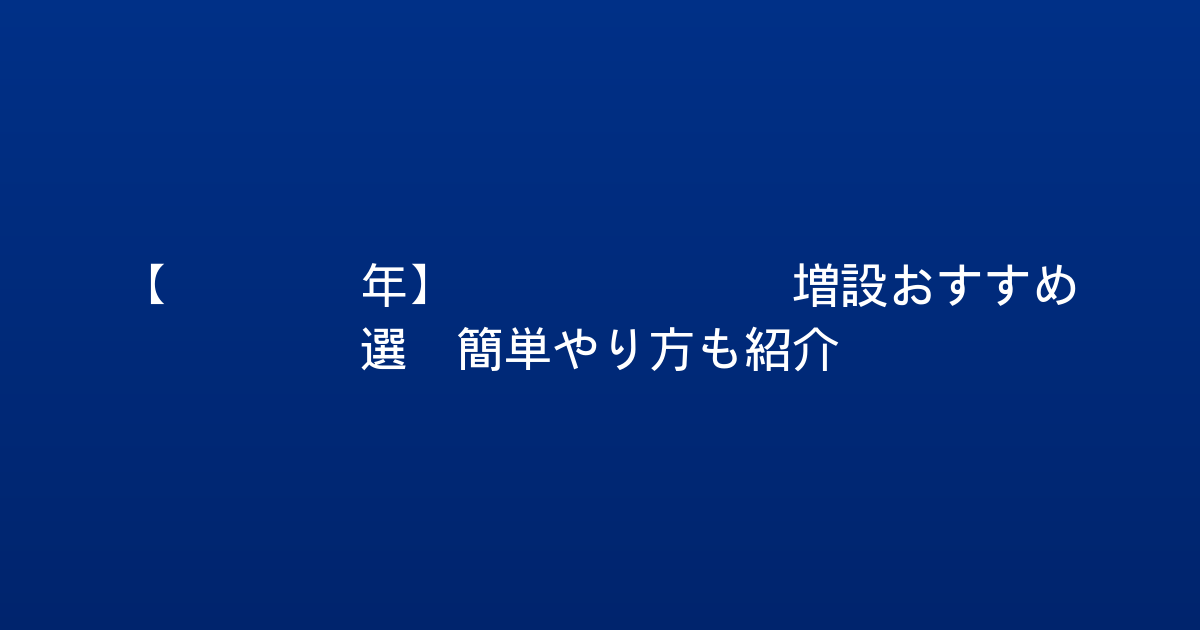 【 年】 増設おすすめ
選 簡単やり方も紹介